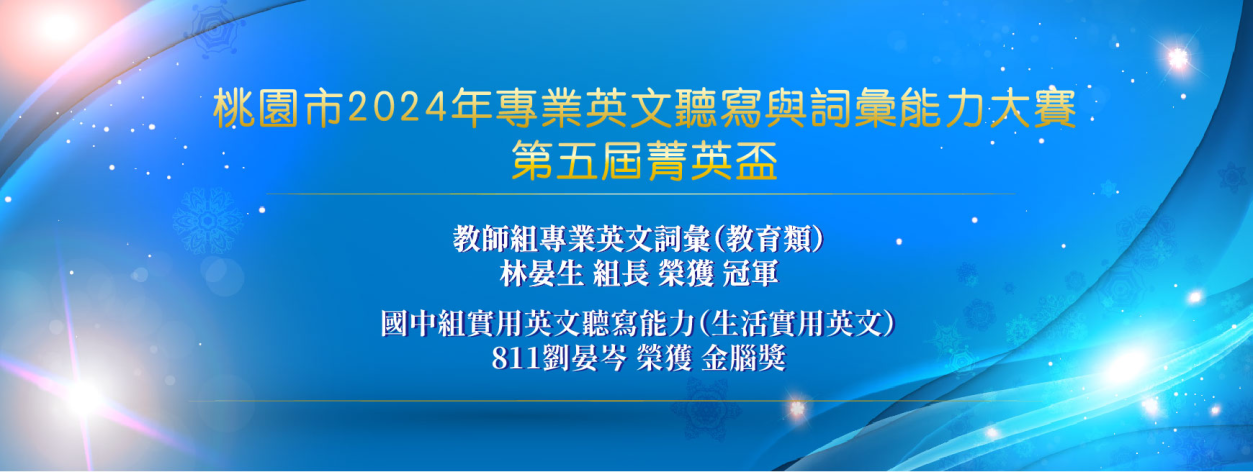 桃園市2024年專業英文聽寫與詞彙能力大賽
第五屆菁英盃

教師組專業英文詞彙(教育類)
林晏生 組長 榮獲 冠軍

國中組實用英文聽寫能力(生活實用英文)
811劉晏岑 榮獲 金腦獎